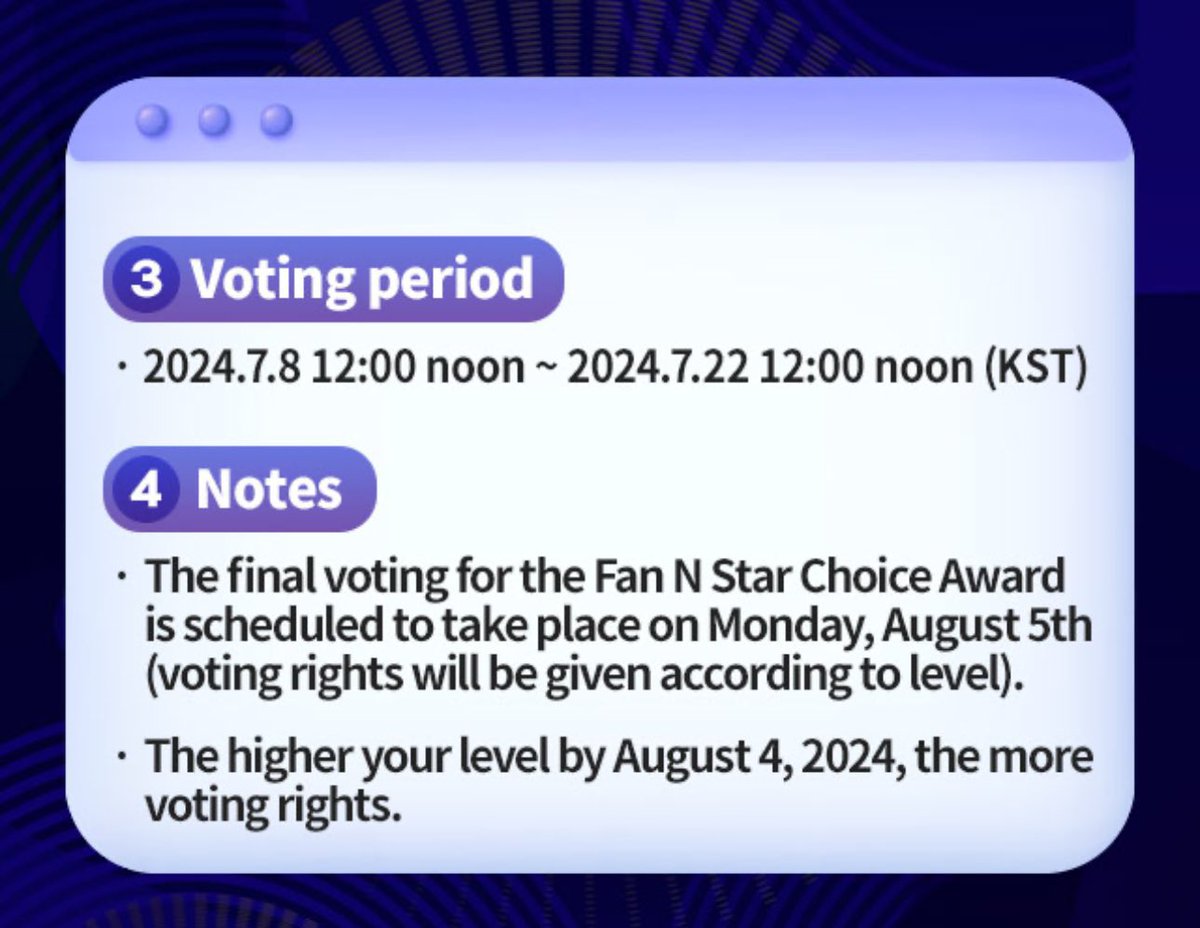 3 Voting period

· 2024.7.8 12:00 noon ~ 2024.7.22 12:00 noon (KST)

4 Notes

· The final voting for the Fan N Star Choice Award is scheduled to take place on Monday, August 5th (voting rights will be given according to level).

· The higher your level by August 4, 2024, the more voting rights.